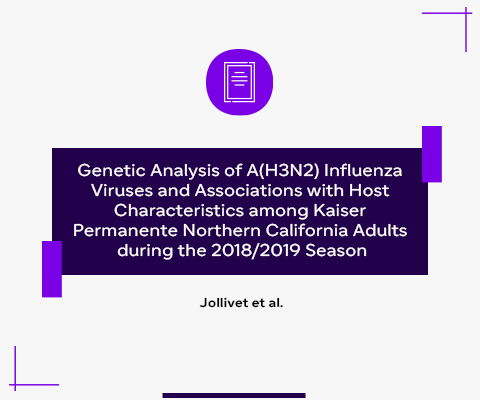 Genetic Analysis of A(H3N2) Influenza Viruses and Associations with Host Characteristics among Kaiser Permanente Northern California Adults during the 2018/2019 Season

Jollivet et al.